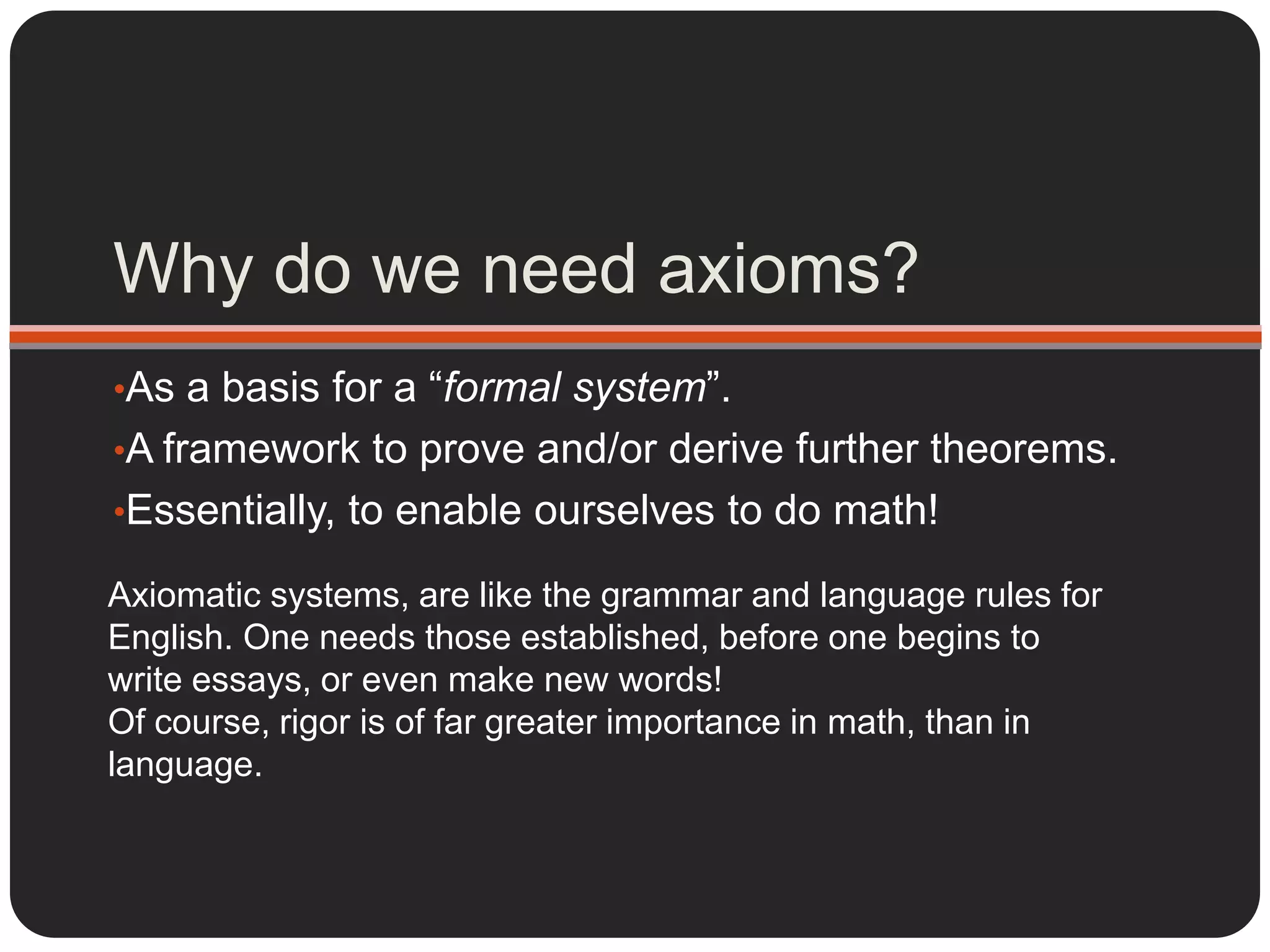 Why do we need axioms?

•As a basis for a “formal system”.
•A framework to prove and/or derive further theorems.
•Essentially, to enable ourselves to do math!

Axiomatic systems, are like the grammar and language rules for English. One needs those established, before one begins to write essays, or even make new words!
Of course, rigor is of far greater importance in math, than in language.